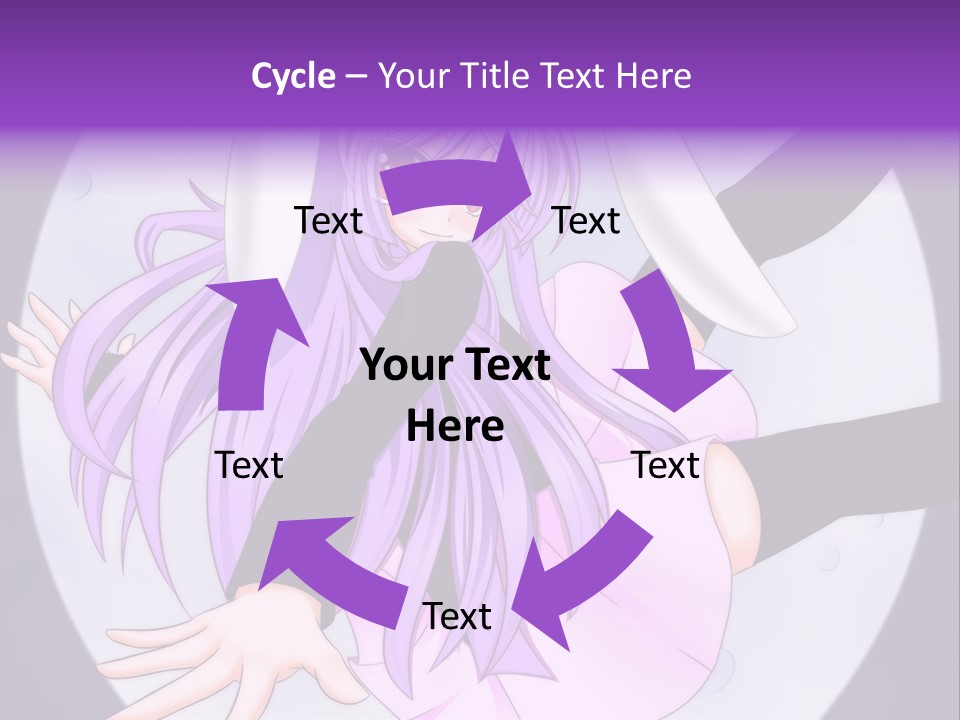 Cycle – Your Title Text Here

Text

Text

Your Text Here

Text

Text

Text